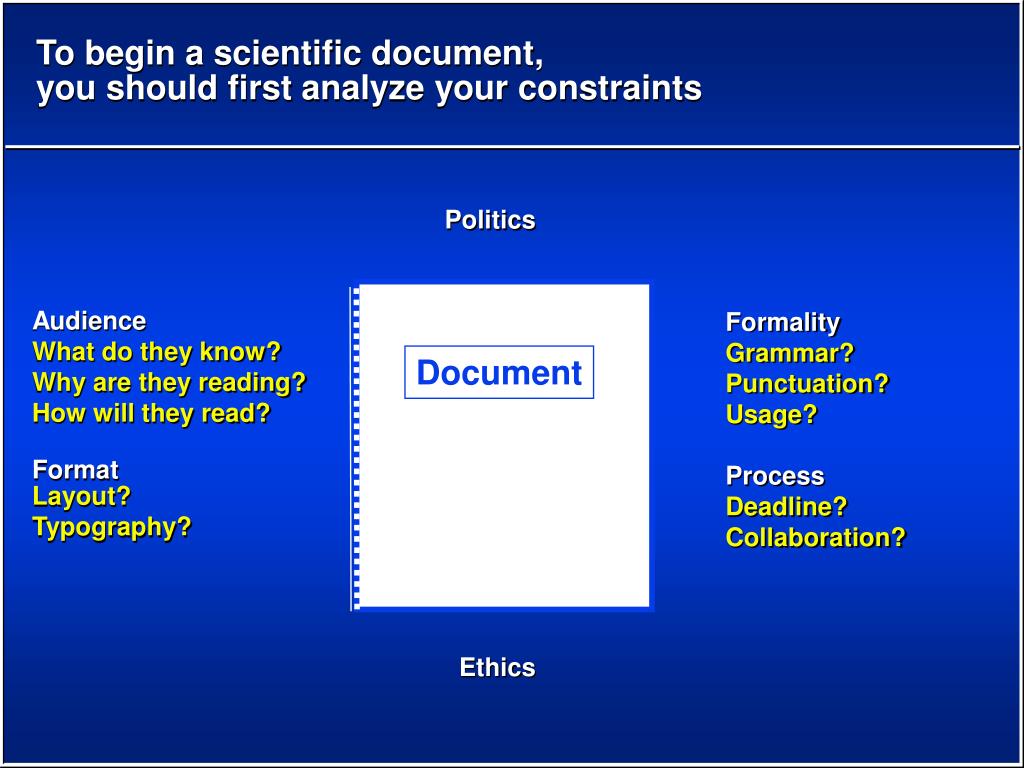 To begin a scientific document,
you should first analyze your constraints

Politics

Audience
What do they know?
Why are they reading?
How will they read?

Format
Layout?
Typography?

Document

Formality
Grammar?
Punctuation?
Usage?

Process
Deadline?
Collaboration?

Ethics